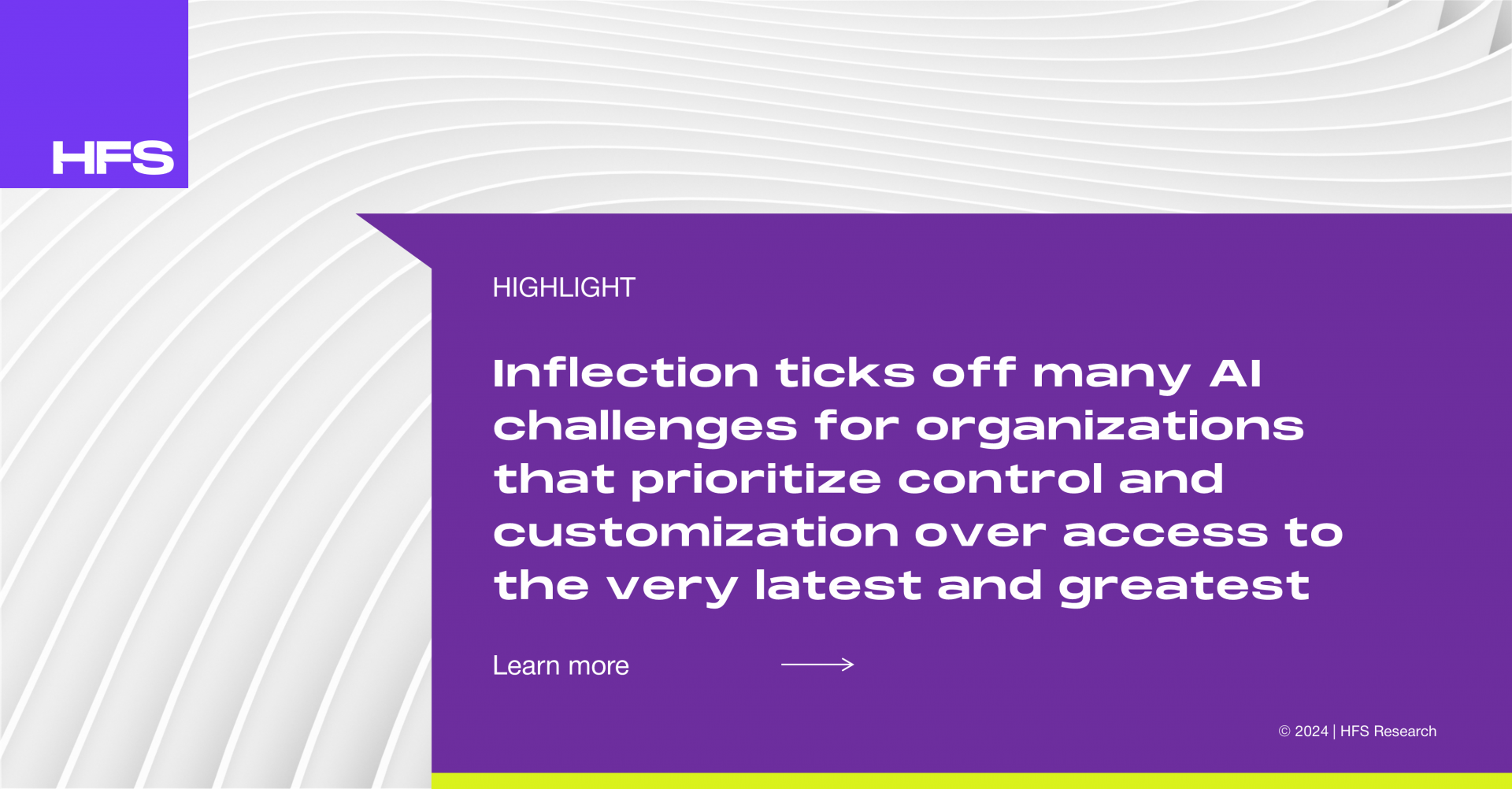 HFS

HIGHLIGHT

Inflection ticks off many AI challenges for organizations that prioritize control and customization over access to the very latest and greatest

Learn more

© 2024 | HFS Research